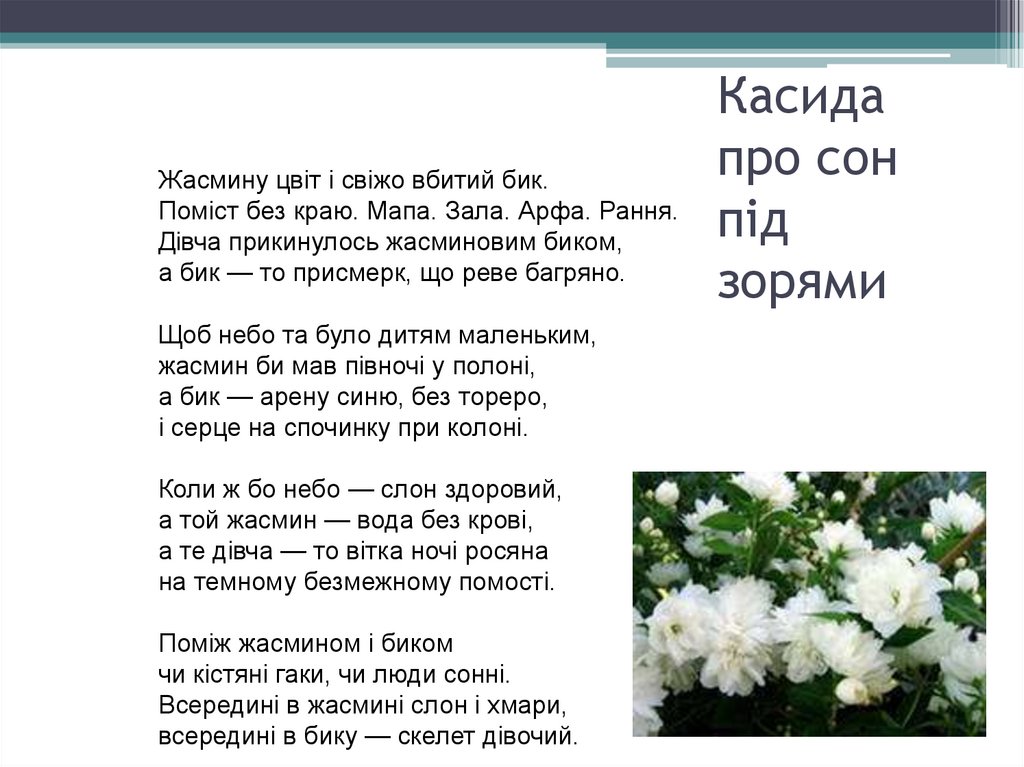 Касида про сон під зорями

Жасмину цвіт і свіжо вбитий бик.
Поміст без краю. Мапа. Зала. Арфа. Рання.
Дівча прикинулось жасминовим биком,
а бик — то присмерк, що реве багряно.

Щоб небо та було дитям маленьким,
жасмин би мав півночі у полоні,
а бик — арену синю, без тореро,
і серце на спочинку при колоні.

Коли ж бо небо — слон здоровий,
а той жасмин — вода без крові,
а те дівча — то вітка ночі росяна
на темному безмежному помості.

Поміж жасмином і биком
чи кістяні гаки, чи люди сонні.
Всередині в жасмині слон і хмари,
всередині в бику — скелет дівочий.